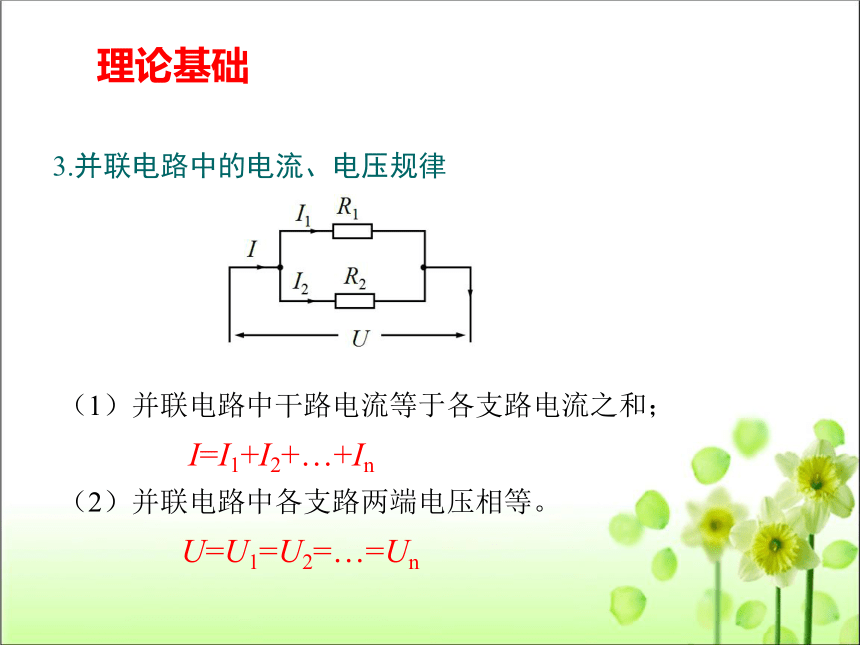 理论基础

3.并联电路中的电流、电压规律

$I_1$ $R_1$
$I$
$I_2$ $R_2$
$U$

（1）并联电路中干路电流等于各支路电流之和；

$I=I_1+I_2+…+I_n$

（2）并联电路中各支路两端电压相等。

$U=U_1=U_2=…=U_n$